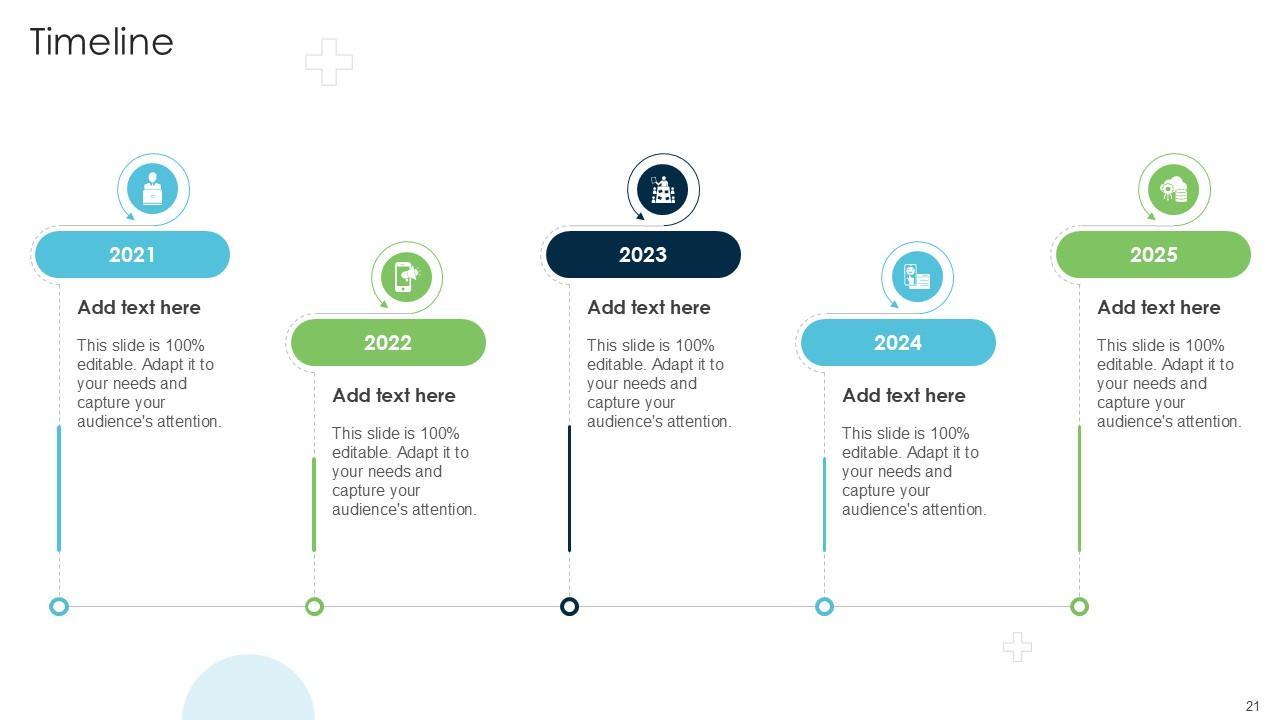 Timeline

2021

Add text here

This slide is 100% editable. Adapt it to your needs and capture your audience's attention.

2022

Add text here

This slide is 100% editable. Adapt it to your needs and capture your audience's attention.

2023

Add text here

This slide is 100% editable. Adapt it to your needs and capture your audience's attention.

2024

Add text here

This slide is 100% editable. Adapt it to your needs and capture your audience's attention.

2025

Add text here

This slide is 100% editable. Adapt it to your needs and capture your audience's attention.

21